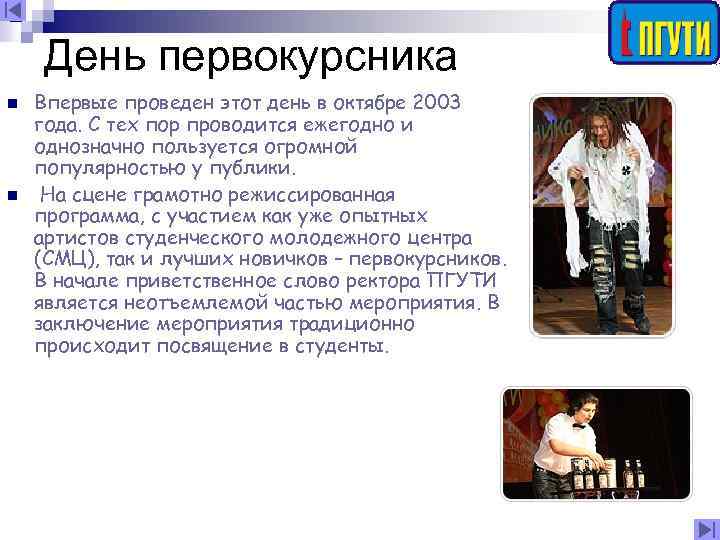 ПГУТИ

День первокурсника

Впервые проведен этот день в октябре 2003 года. С тех пор проводится ежегодно и однозначно пользуется огромной популярностью у публики.

На сцене грамотно режиссированная программа, с участием как уже опытных артистов студенческого молодежного центра (СМЦ), так и лучших новичков – первокурсников. В начале приветственное слово ректора ПГУТИ является неотъемлемой частью мероприятия. В заключение мероприятия традиционно происходит посвящение в студенты.